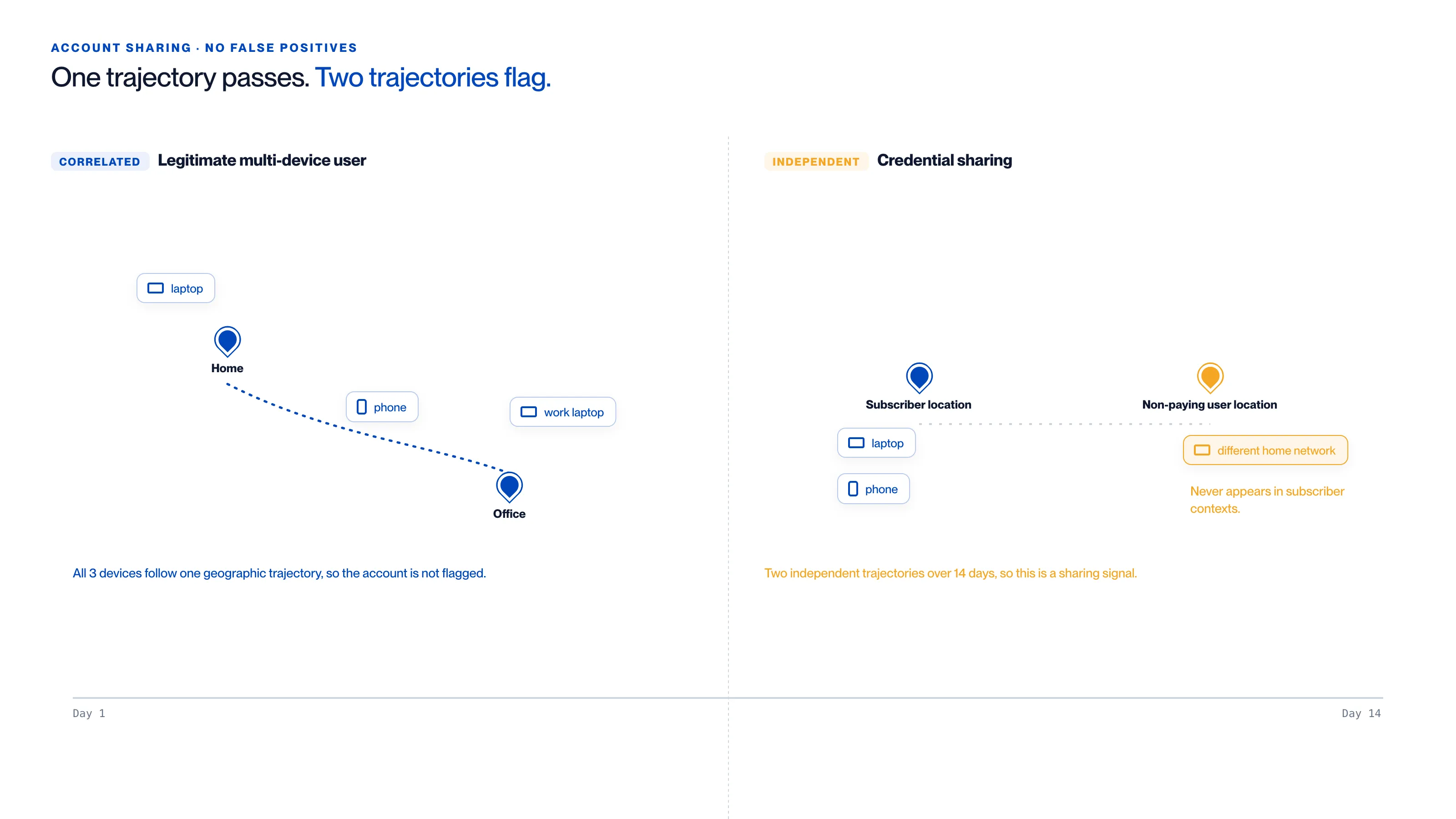 ACCOUNT SHARING · NO FALSE POSITIVES

One trajectory passes. Two trajectories flag.

CORRELATED Legitimate multi-device user

laptop

Home

phone

work laptop

Office

All 3 devices follow one geographic trajectory, so the account is not flagged.

INDEPENDENT Credential sharing

Subscriber location

Non-paying user location

laptop

phone

different home network

Never appears in subscriber contexts.

Two independent trajectories over 14 days, so this is a sharing signal.

Day 1

Day 14